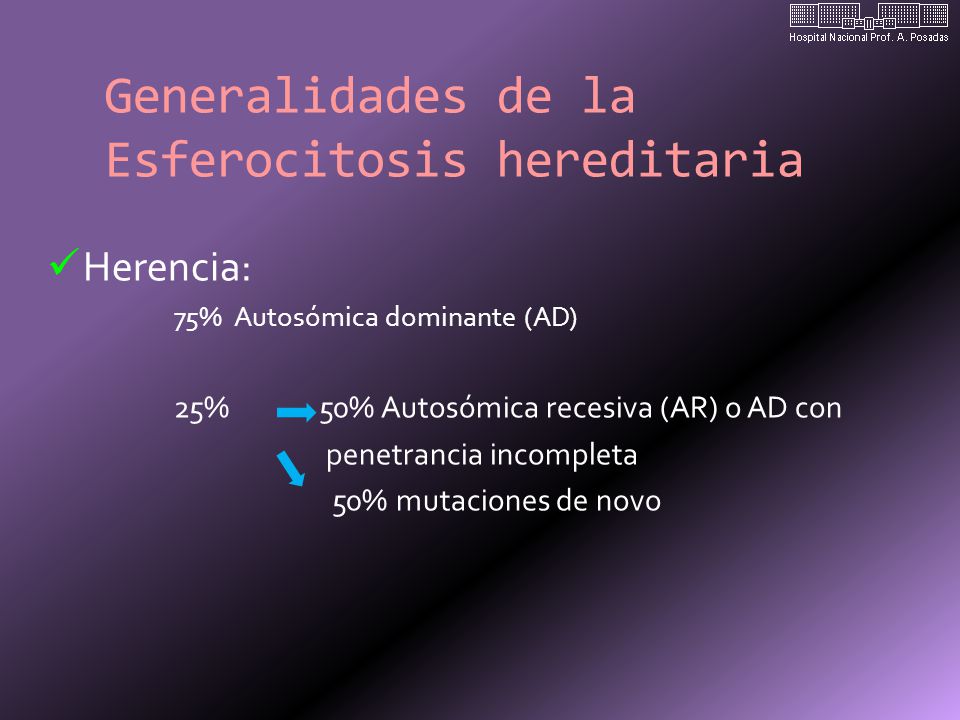 Hospital Nacional Prof. A. Posadas

Generalidades de la Esferocitosis hereditaria

✓Herencia:

75% Autosómica dominante (AD)

25% 50% Autosómica recesiva (AR) o AD con penetrancia incompleta

50% mutaciones de novo